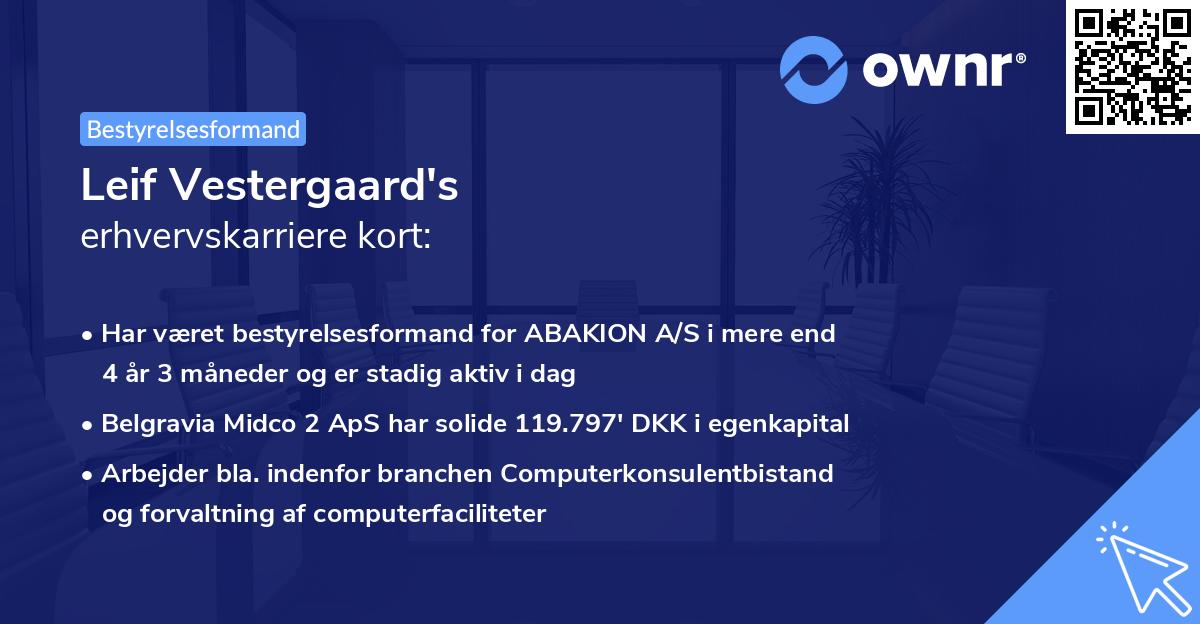 ownr®

Bestyrelsesformand

Leif Vestergaard's
erhvervskarriere kort:

• Har været bestyrelsesformand for ABAKION A/S i mere end 4 år 3 måneder og er stadig aktiv i dag
• Belgravia Midco 2 ApS har solide 119.797' DKK i egenkapital
• Arbejder bla. indenfor branchen Computerkonsulentbistand og forvaltning af computerfaciliteter